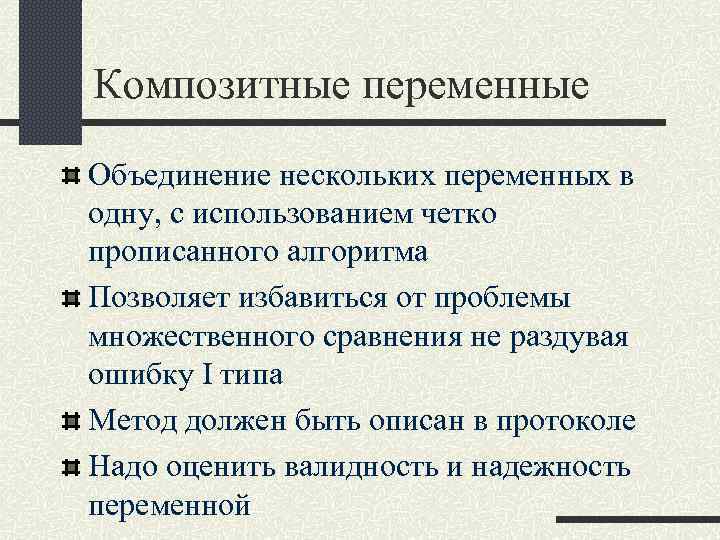 Композитные переменные

Объединение нескольких переменных в одну, с использованием четко прописанного алгоритма

Позволяет избавиться от проблемы множественного сравнения не раздувая ошибку I типа

Метод должен быть описан в протоколе

Надо оценить валидность и надежность переменной